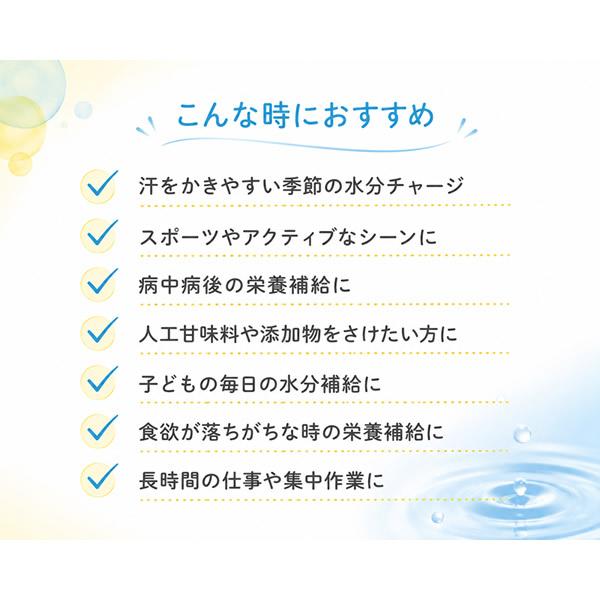 こんな時におすすめ

汗をかきやすい季節の水分チャージ

スポーツやアクティブなシーンに

病中病後の栄養補給に

人工甘味料や添加物をさけたい方に

子どもの毎日の水分補給に

食欲が落ちがちな時の栄養補給に

長時間の仕事や集中作業に